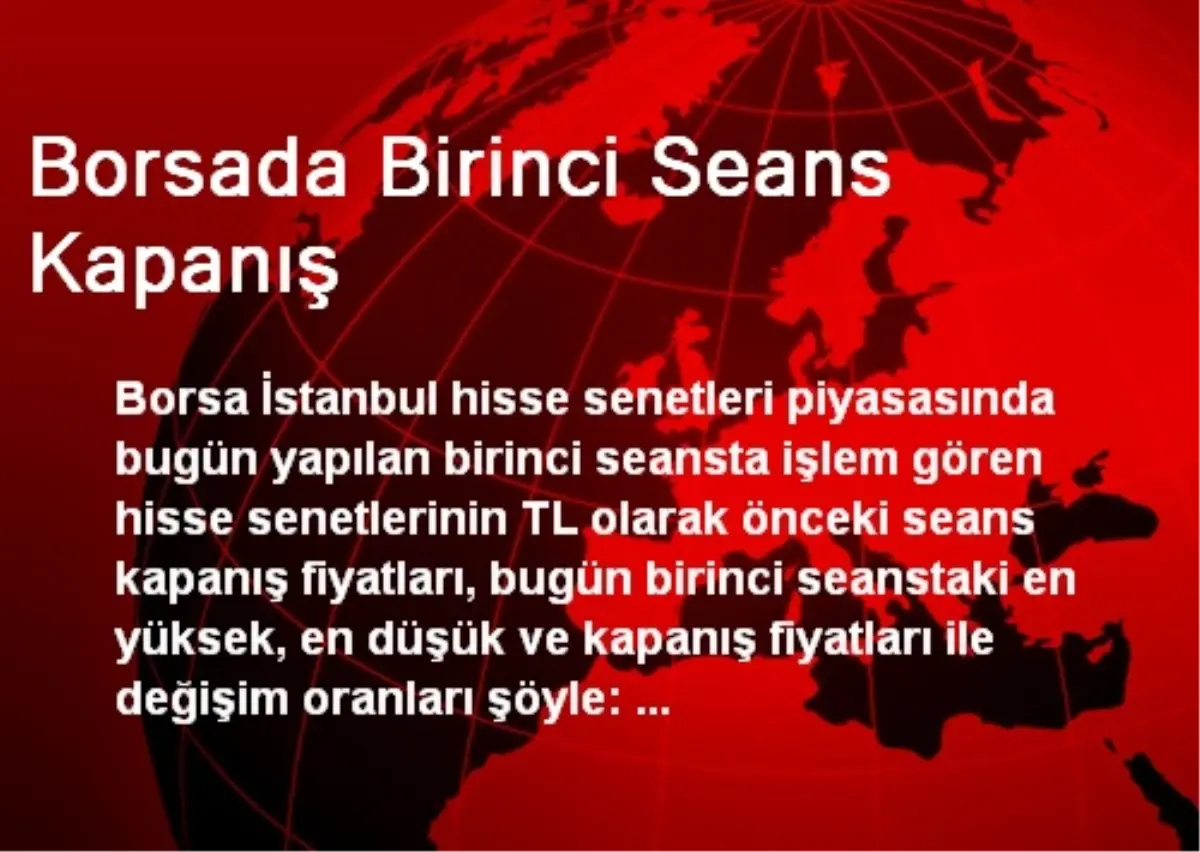 Borsada Birinci Seans Kapanış

Borsa İstanbul hisse senetleri piyasasında bugün yapılan birinci seansta işlem gören hisse senetlerinin TL olarak önceki seans kapanış fiyatları, bugün birinci seanstaki en yüksek, en düşük ve kapanış fiyatları ile değişim oranları şöyle: ...